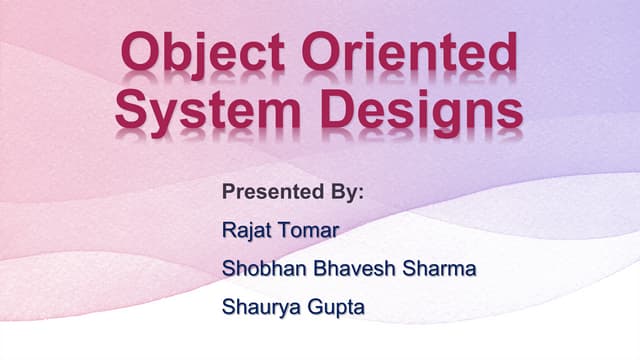 Object Oriented System Designs

Presented By:

Rajat Tomar

Shobhan Bhavesh Sharma

Shaurya Gupta